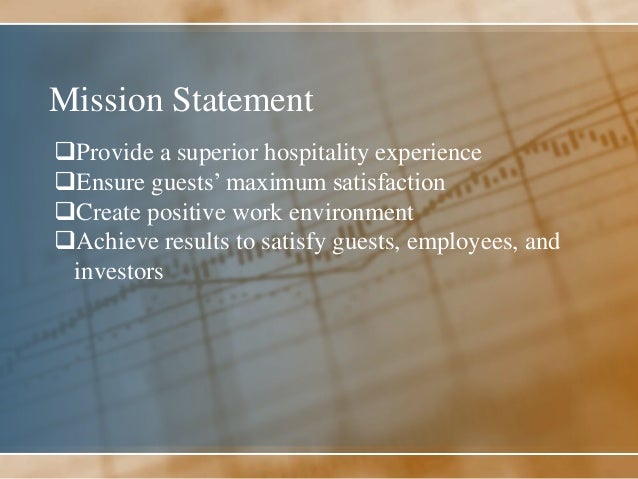 Mission Statement

❑Provide a superior hospitality experience
❑Ensure guests’ maximum satisfaction
❑Create positive work environment
❑Achieve results to satisfy guests, employees, and investors